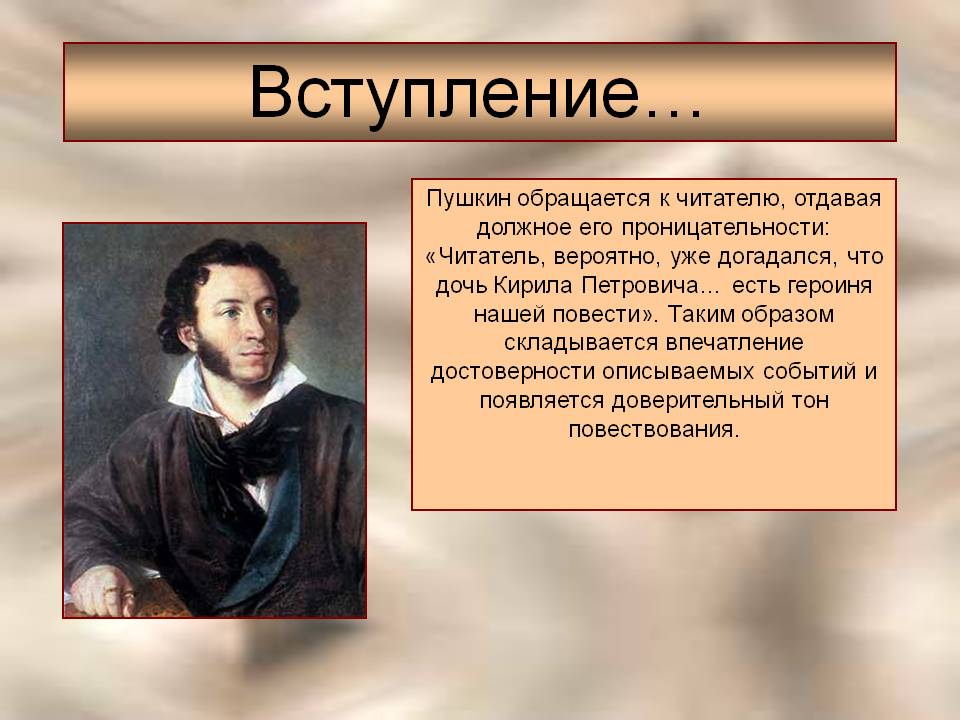 Вступление…

Пушкин обращается к читателю, отдавая должное его проницательности: «Читатель, вероятно, уже догадался, что дочь Кирила Петровича… есть героиня нашей повести». Таким образом складывается впечатление достоверности описываемых событий и появляется доверительный тон повествования.